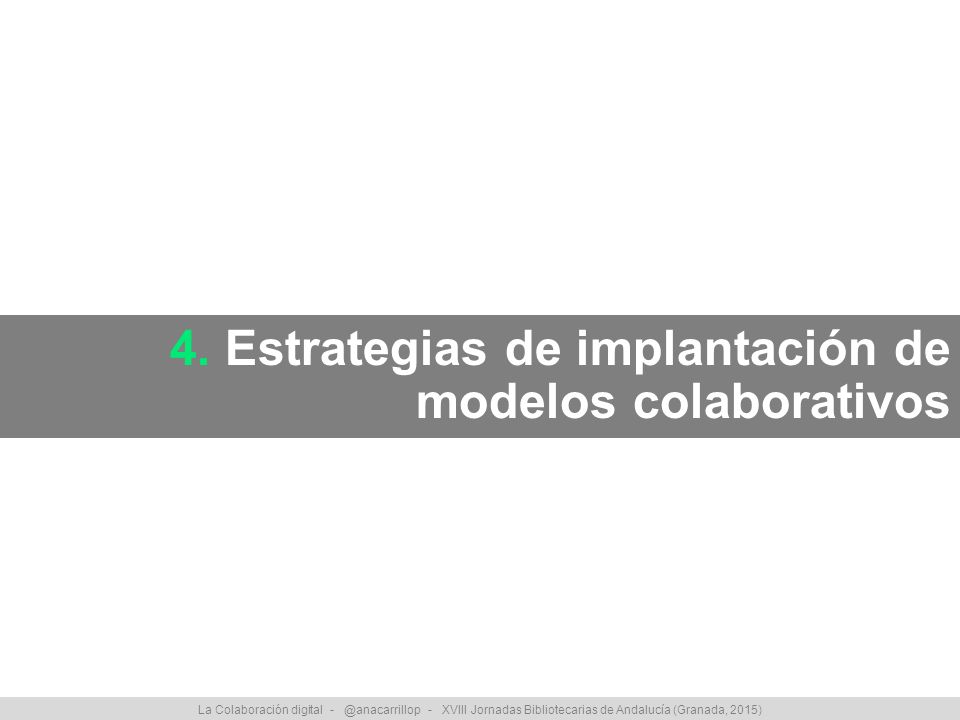 4. Estrategias de implantación de modelos colaborativos

La Colaboración digital - @anacarrillop - XVIII Jornadas Bibliotecarias de Andalucía (Granada, 2015)